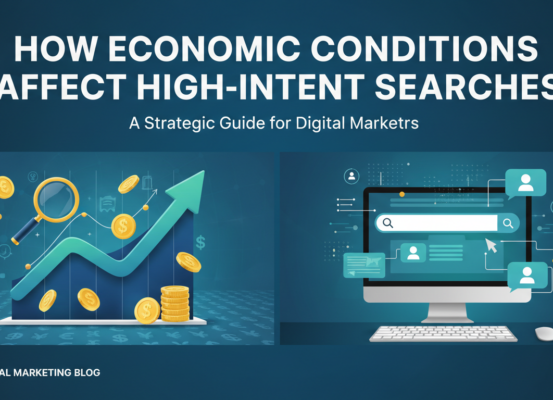 HOW ECONOMIC CONDITIONS AFFECT HIGH-INTENT SEARCHES

A Strategic Guide for Digital Marketrs

AL MARKETING BLOG